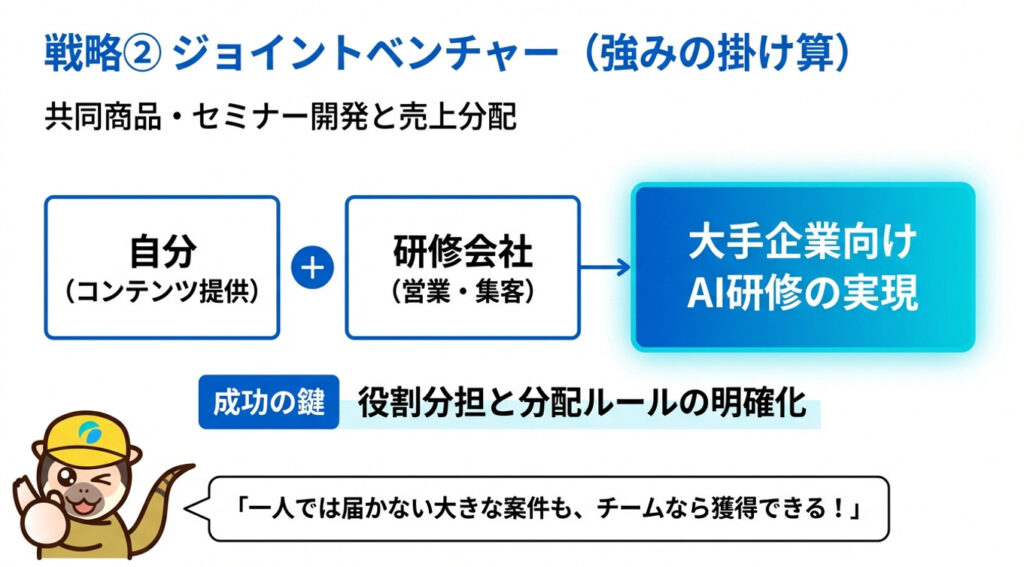 戦略② ジョイントベンチャー（強みの掛け算）

共同商品・セミナー開発と売上分配

自分
（コンテンツ提供）

+

研修会社
（営業・集客）

大手企業向け
AI研修の実現

成功の鍵 役割分担と分配ルールの明確化

「一人では届かない大きな案件も、チームなら獲得できる！」